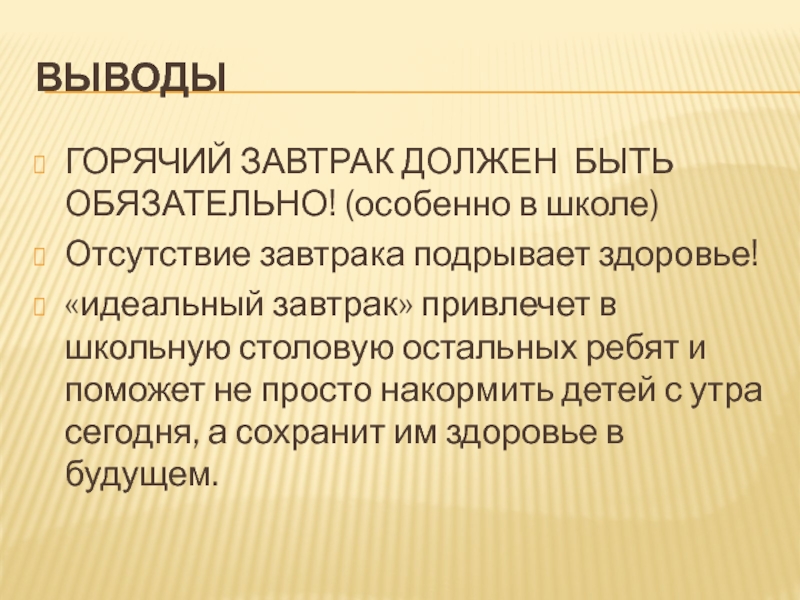 ВЫВОДЫ

ГОРЯЧИЙ ЗАВТРАК ДОЛЖЕН БЫТЬ ОБЯЗАТЕЛЬНО! (особенно в школе)

Отсутствие завтрака подрывает здоровье!

«идеальный завтрак» привлечет в школьную столовую остальных ребят и поможет не просто накормить детей с утра сегодня, а сохранит им здоровье в будущем.